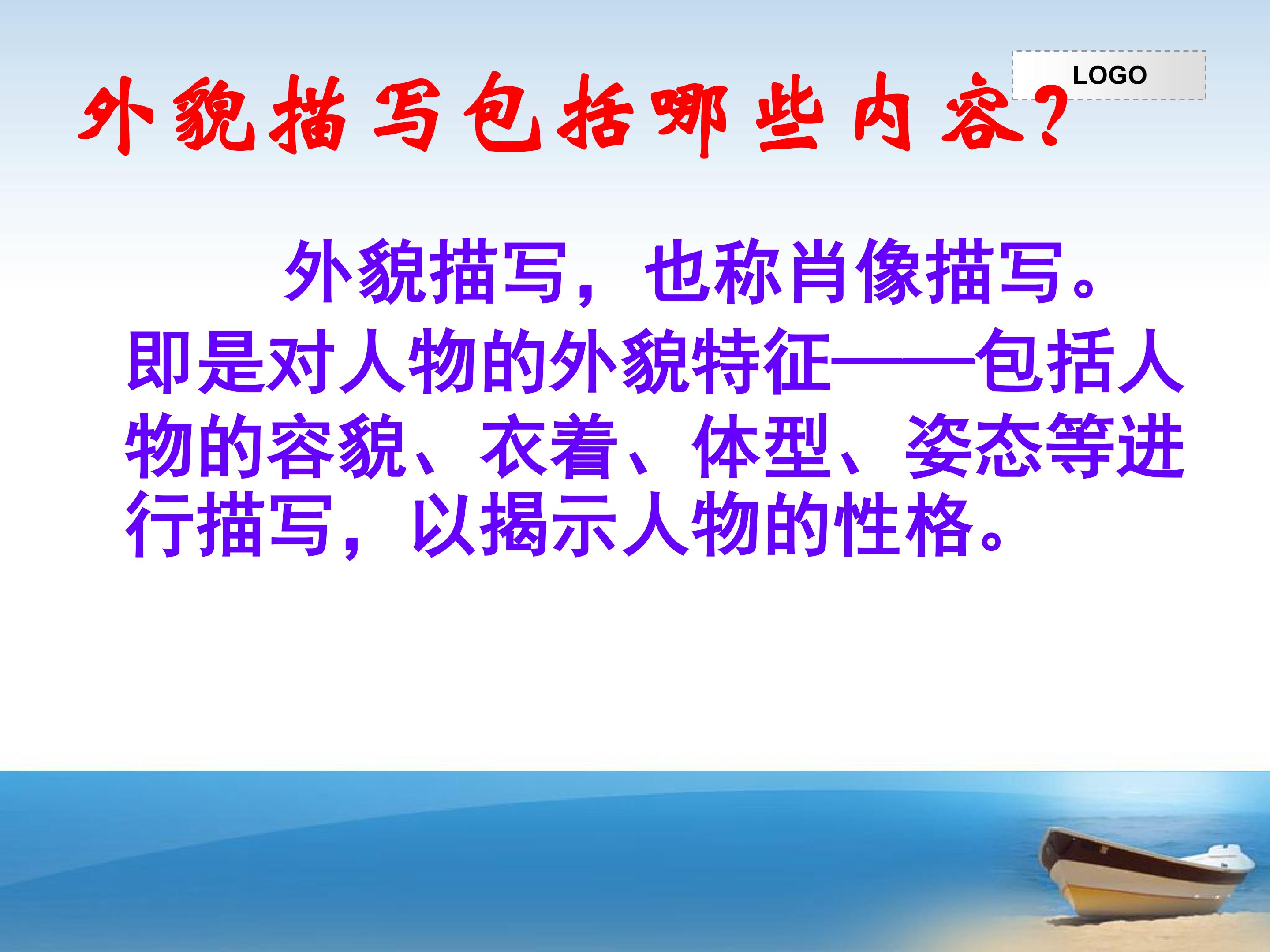 LOGO

外貌描写包括哪些内容？

外貌描写，也称肖像描写。即是对人物的外貌特征——包括人物的容貌、衣着、体型、姿态等进行描写，以揭示人物的性格。